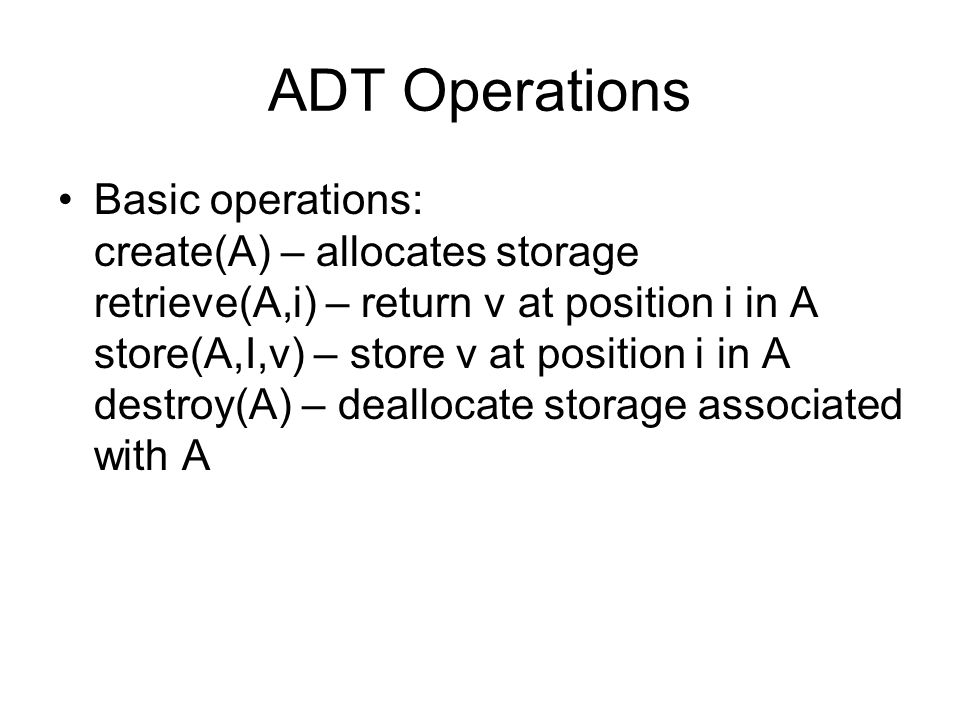 ADT Operations

• Basic operations:
create(A) – allocates storage
retrieve(A,i) – return v at position i in A
store(A,I,v) – store v at position i in A
destroy(A) – deallocate storage associated with A